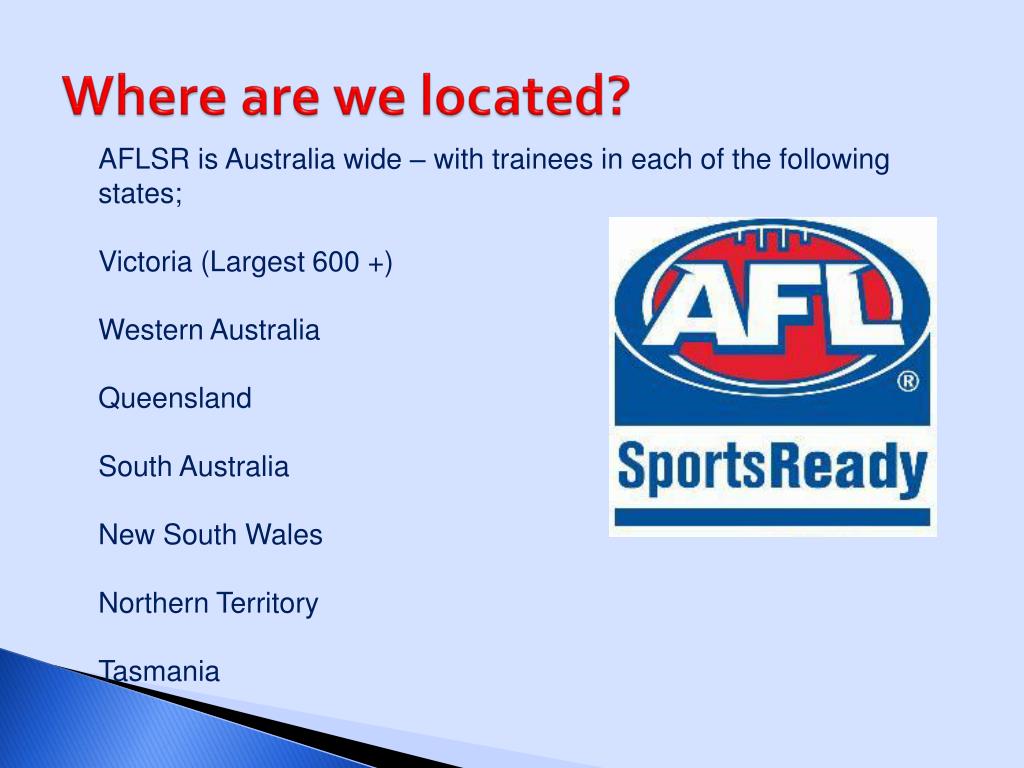 Where are we located?

AFLSR is Australia wide – with trainees in each of the following states;

Victoria (Largest 600 +)

Western Australia

Queensland

South Australia

New South Wales

Northern Territory

Tasmania

AFL ®

SportsReady